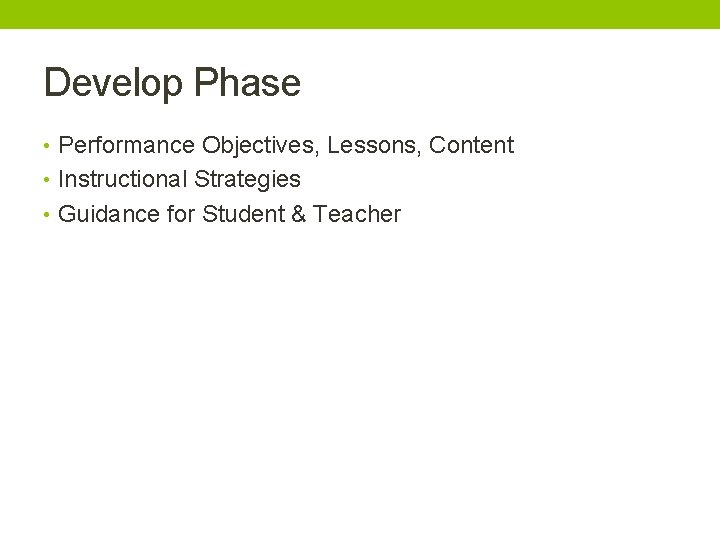 Develop Phase

• Performance Objectives, Lessons, Content
• Instructional Strategies
• Guidance for Student & Teacher